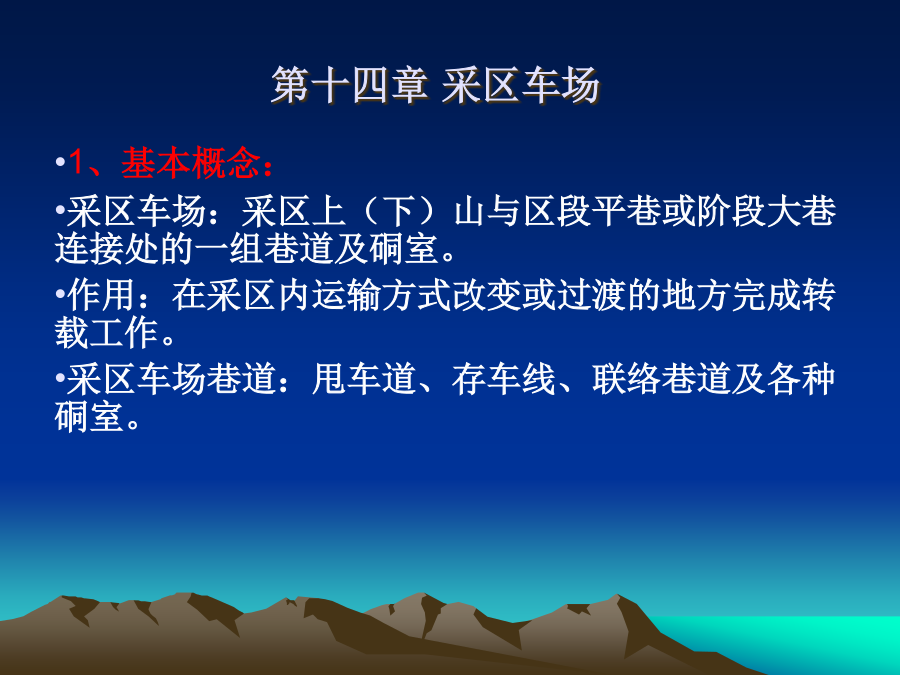 第十四章 采区车场

•1、基本概念：

•采区车场：采区上（下）山与区段平巷或阶段大巷连接处的一组巷道及硐室。

•作用：在采区内运输方式改变或过渡的地方完成转载工作。

•采区车场巷道：甩车道、存车线、联络巷道及各种硐室。